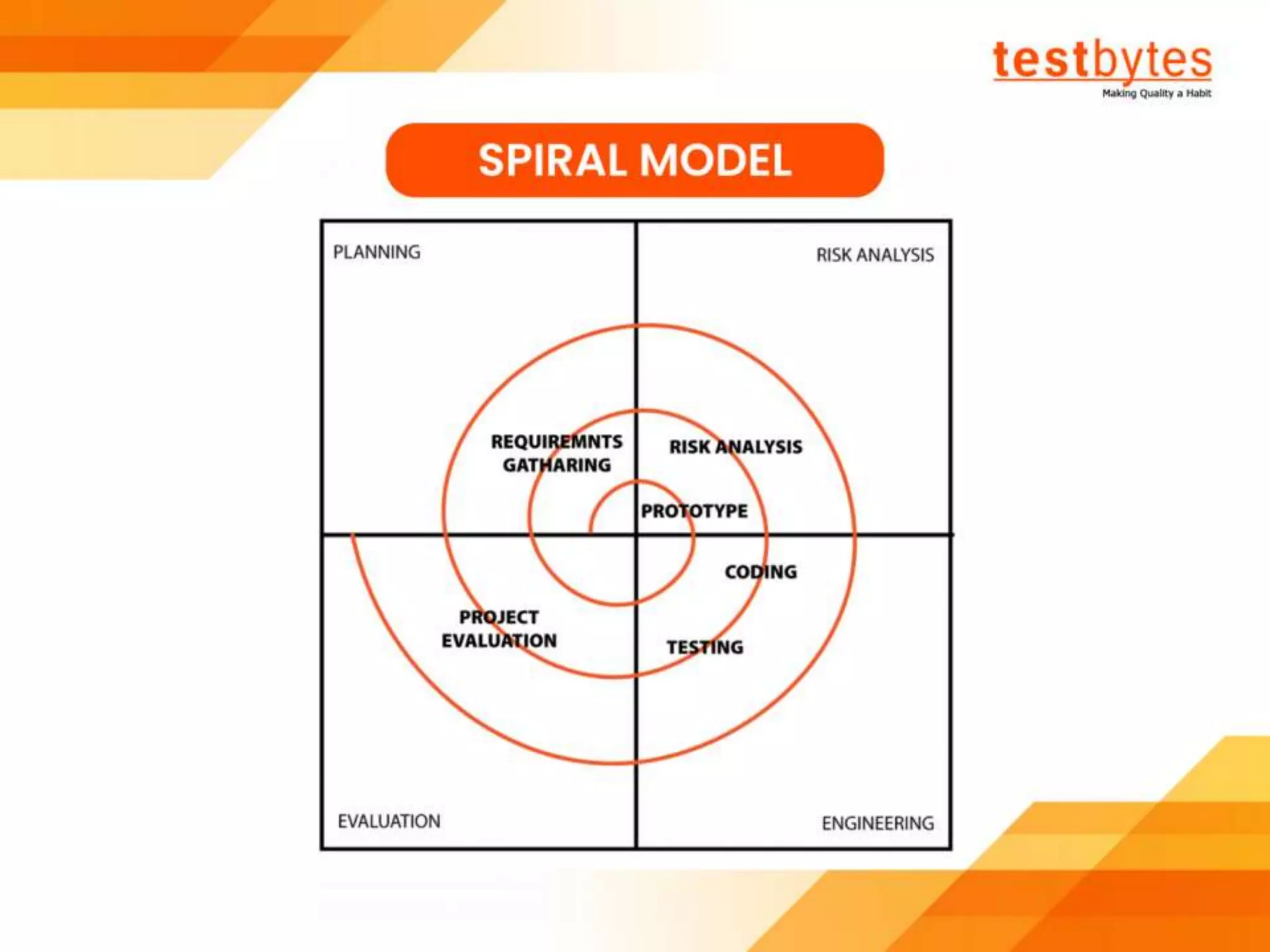 testbytes
Making Quality a Habit

SPIRAL MODEL

PLANNING

RISK ANALYSIS

REQUIREMNTS GATHARING

RISK ANALYSIS

PROTOTYPE

CODING

PROJECT EVALUATION

TESTING

EVALUATION

ENGINEERING